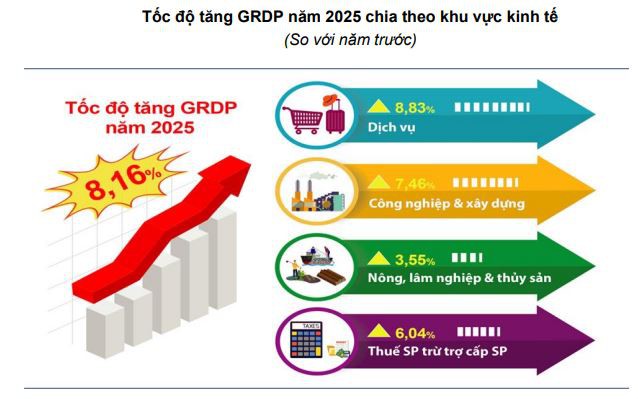 Tốc độ tăng GRDP năm 2025 chia theo khu vực kinh tế
(So với năm trước)

Tốc độ tăng GRDP năm 2025

8,16%

8,83%
Dịch vụ

7,46%
Công nghiệp & xây dựng

3,55%
Nông, lâm nghiệp & thủy sản

TAXES
6,04%
Thuế SP trừ trợ cấp SP